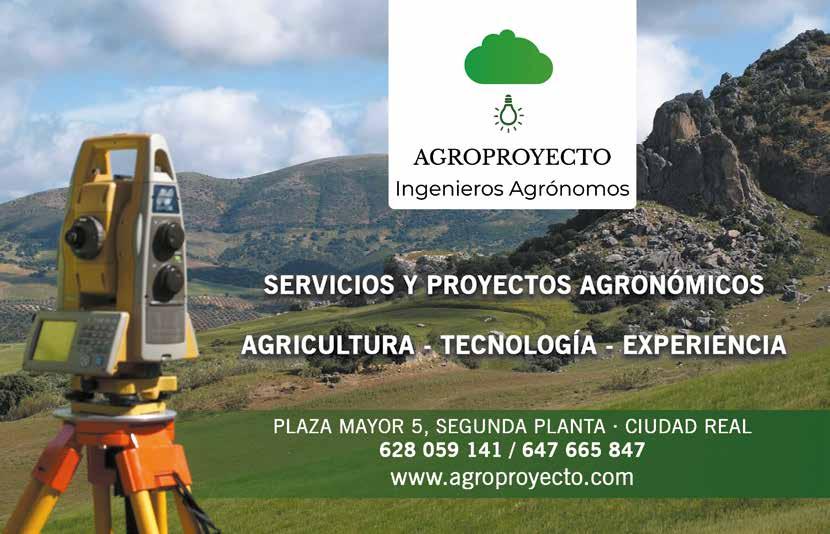 AGROPROYECTO
Ingenieros Agrónomos

SERVICIOS Y PROYECTOS AGRONÓMICOS

AGRICULTURA - TECNOLOGÍA - EXPERIENCIA

PLAZA MAYOR 5, SEGUNDA PLANTA · CIUDAD REAL
628 059 141 / 647 665 847
www.agroproyecto.com